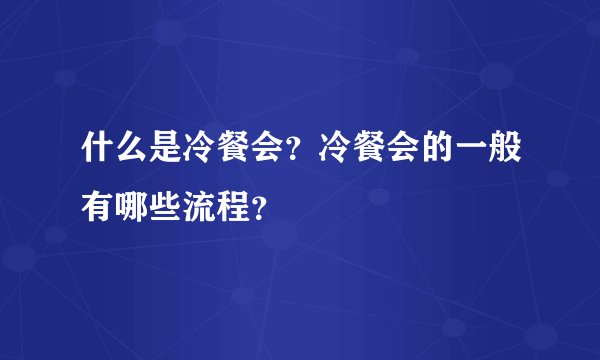 什么是冷餐会?冷餐会的一般有哪些流程?